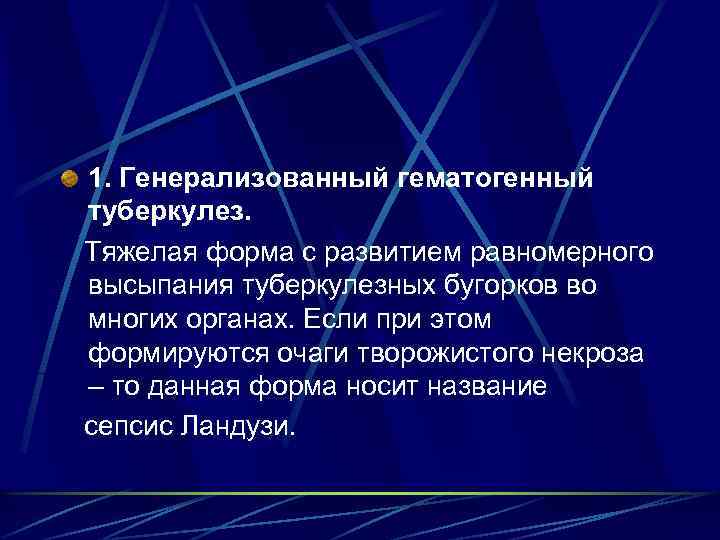 1. Генерализованный гематогенный туберкулез.

Тяжелая форма с развитием равномерного высыпания туберкулезных бугорков во многих органах. Если при этом формируются очаги творожистого некроза – то данная форма носит название

сепсис Ландузи.